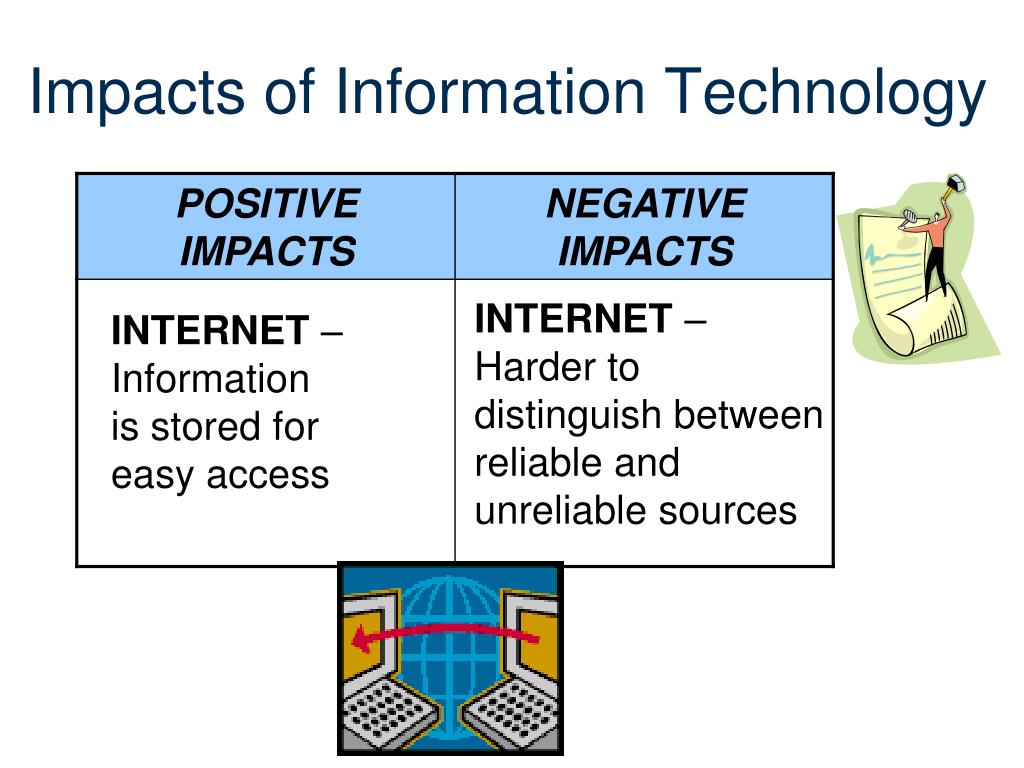 Impacts of Information Technology

| POSITIVE IMPACTS | NEGATIVE IMPACTS |
|---|---|
| INTERNET – Information is stored for easy access | INTERNET – Harder to distinguish between reliable and unreliable sources |